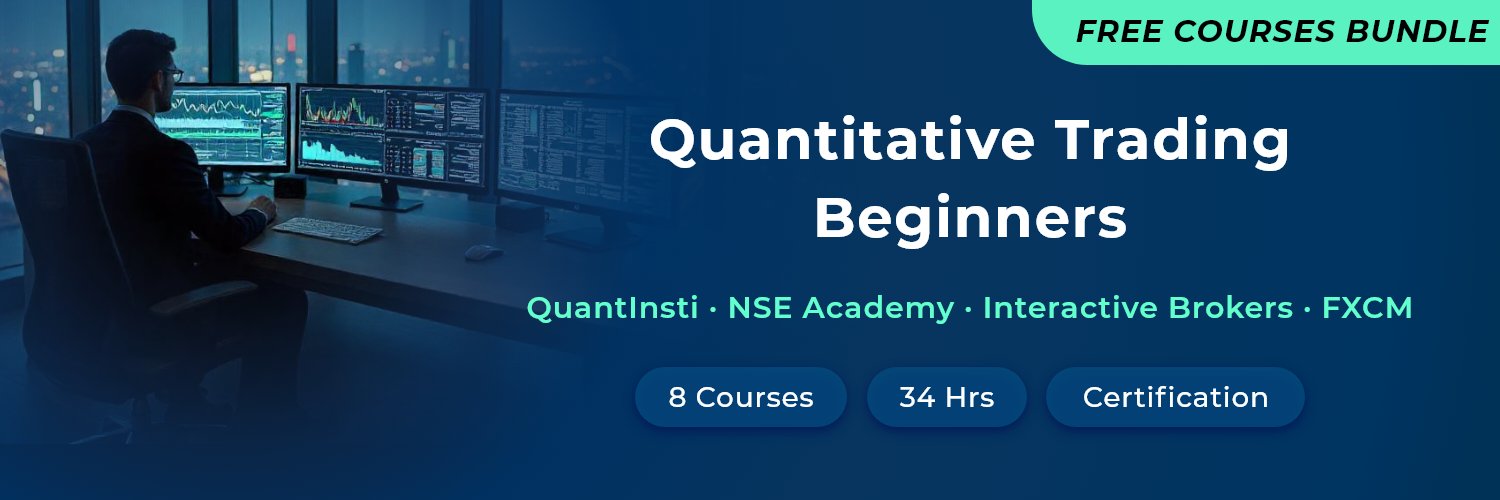 FREE COURSES BUNDLE

Quantitative Trading Beginners

QuantInsti · NSE Academy · Interactive Brokers · FXCM

8 Courses

34 Hrs

Certification